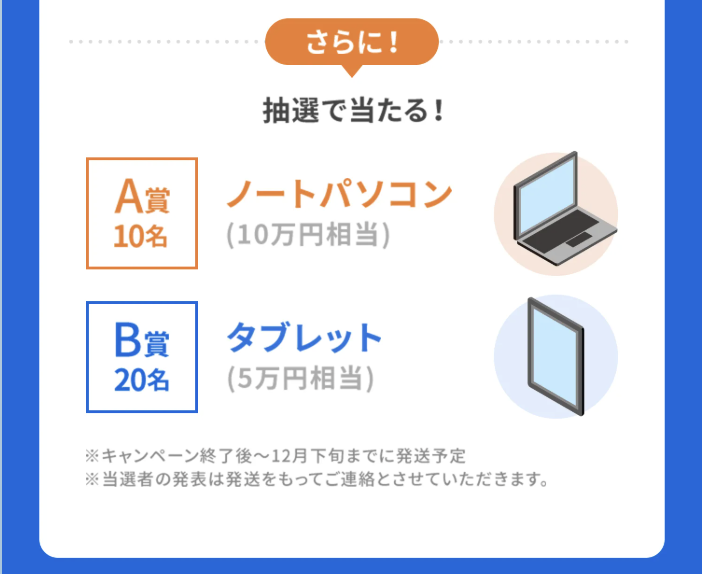 さらに！

抽選で当たる！

A賞
10名

ノートパソコン
(10万円相当)

B賞
20名

タブレット
(5万円相当)

※キャンペーン終了後～12月下旬までに発送予定
※当選者の発表は発送をもってご連絡とさせていただきます。